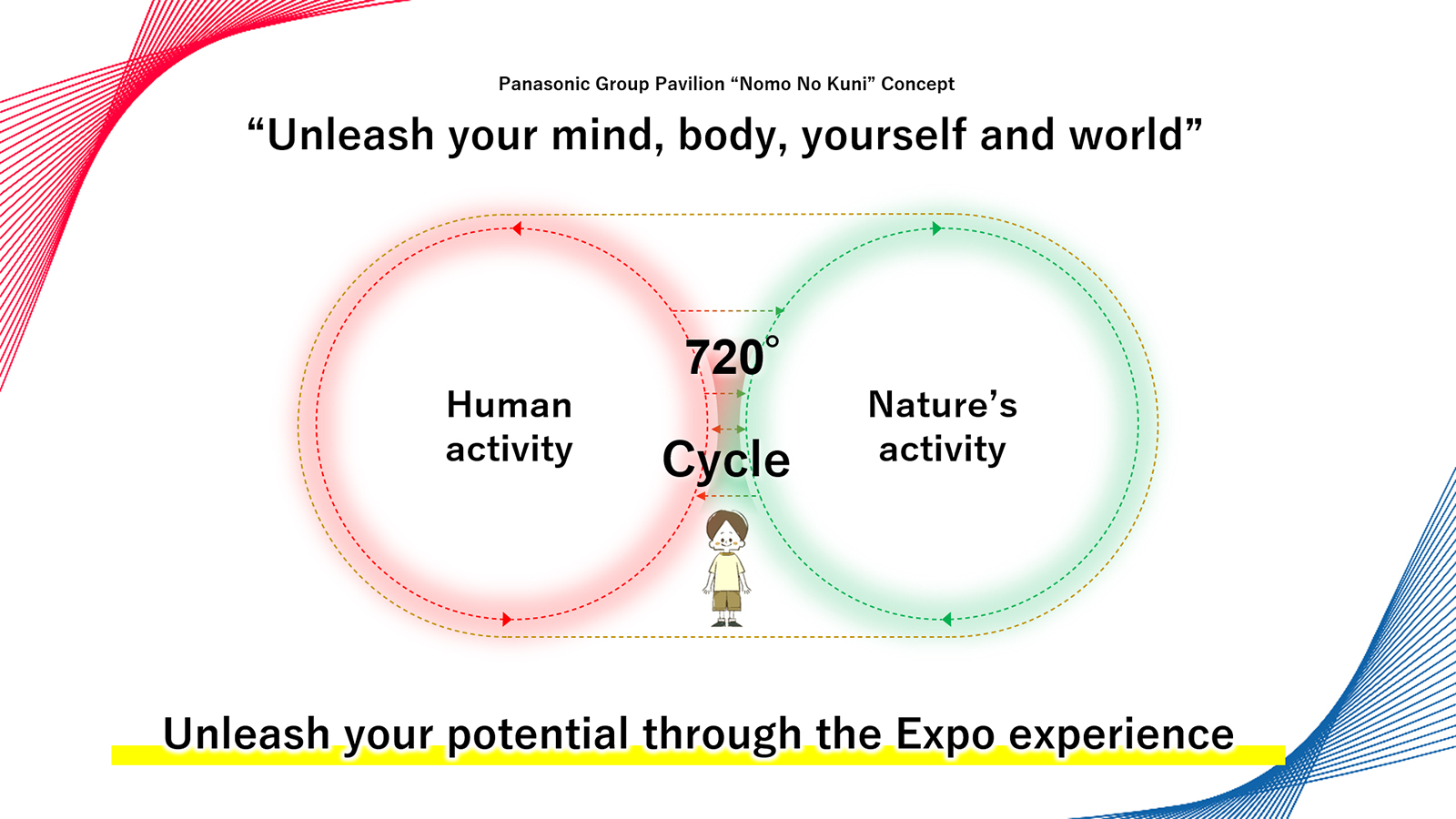 Panasonic Group Pavilion “Nomo No Kuni” Concept

“Unleash your mind, body, yourself and world”

Human activity

720°

Cycle

Nature’s activity

Unleash your potential through the Expo experience